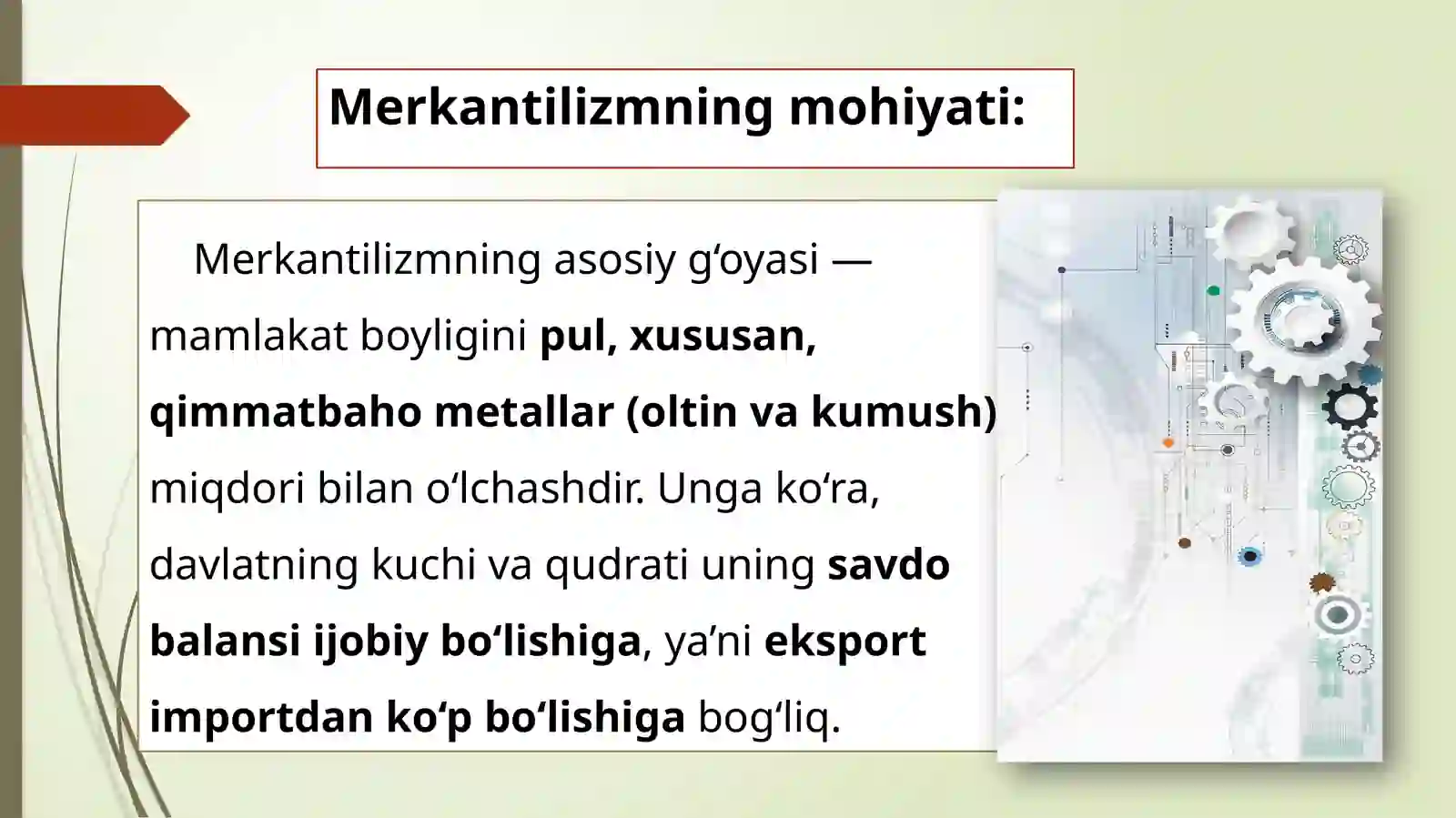 Merkantilizmning mohiyati:

Merkantilizmning asosiy g‘oyasi — mamlakat boyligini pul, xususan, qimmatbaho metallar (oltin va kumush) miqdori bilan o‘lchashdir. Unga ko‘ra, davlatning kuchi va qudrati uning savdo balansi ijobiy bo‘lishiga, ya’ni eksport importdan ko‘p bo‘lishiga bog‘liq.